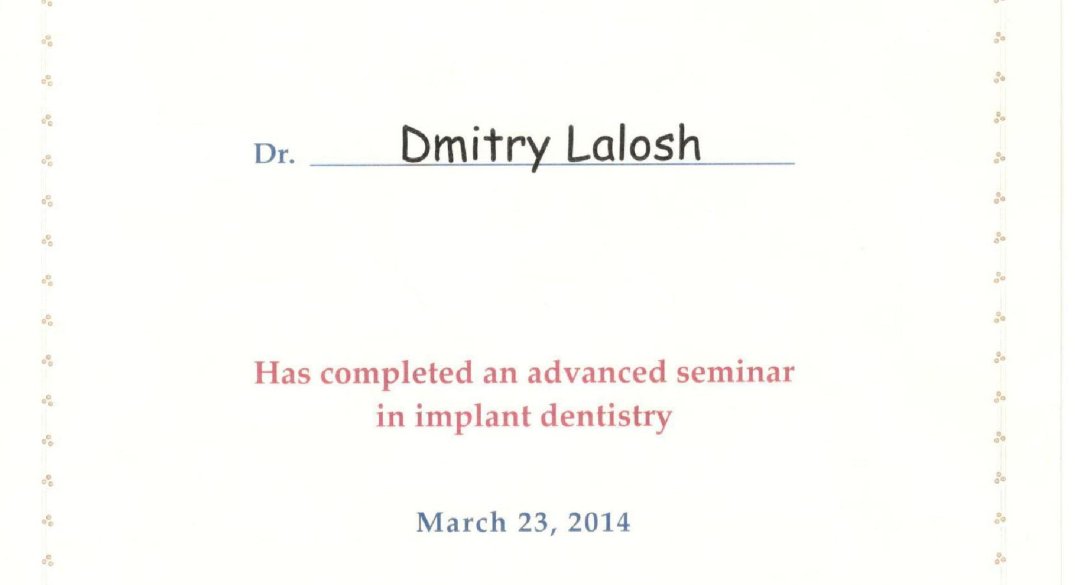 Dr. Dmitry Lalosh

Has completed an advanced seminar in implant dentistry

March 23, 2014